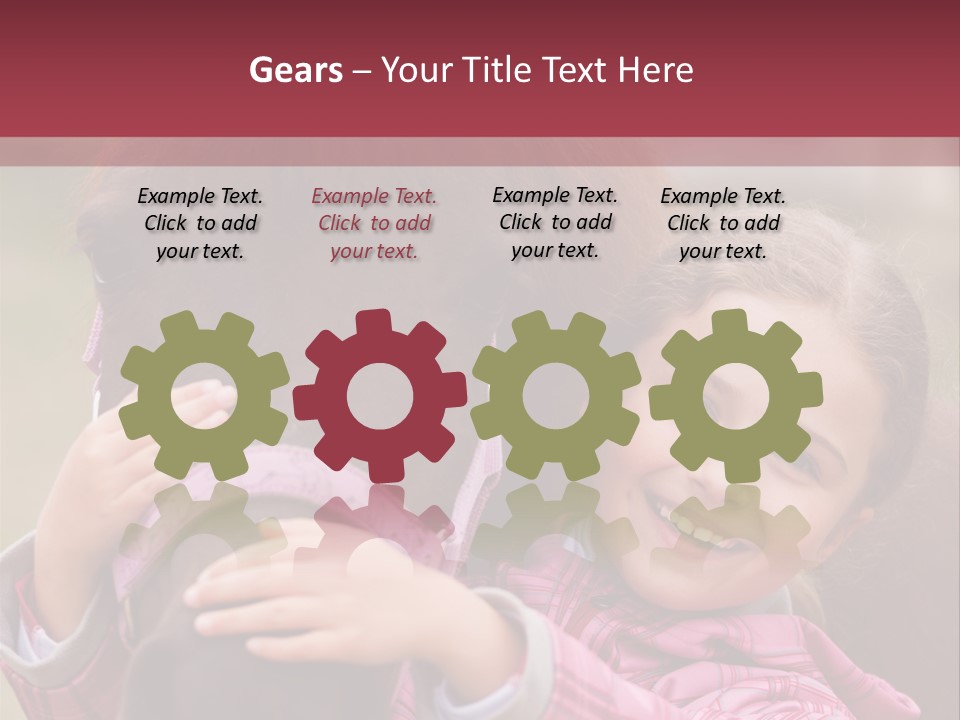 Gears – Your Title Text Here

Example Text. Click to add your text.

Example Text. Click to add your text.

Example Text. Click to add your text.

Example Text. Click to add your text.